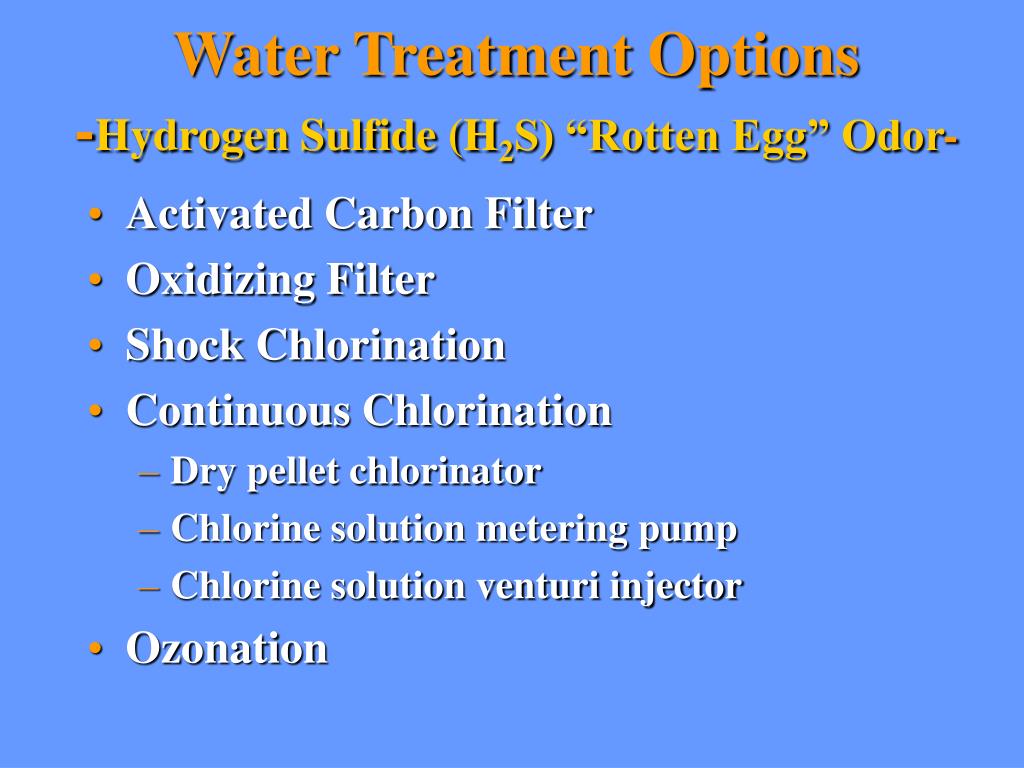 Water Treatment Options
-Hydrogen Sulfide ($H_2S$) “Rotten Egg” Odor-

• Activated Carbon Filter
• Oxidizing Filter
• Shock Chlorination
• Continuous Chlorination
– Dry pellet chlorinator
– Chlorine solution metering pump
– Chlorine solution venturi injector
• Ozonation